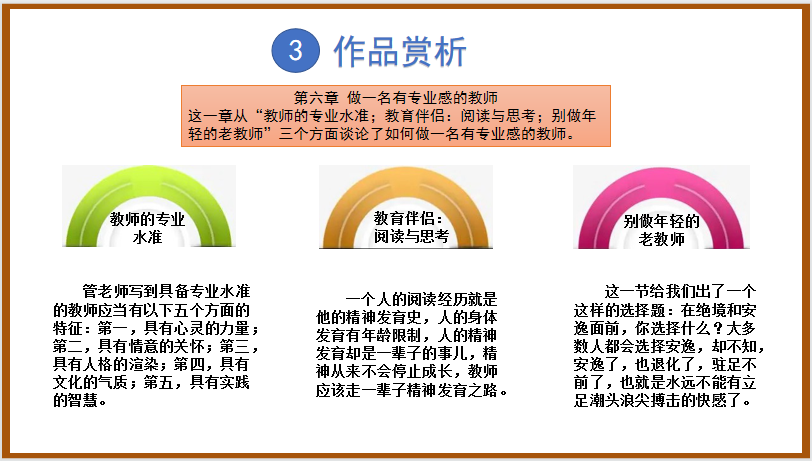 3 作品赏析

第六章 做一名有专业感的教师
这一章从“教师的专业水准；教育伴侣：阅读与思考；别做年轻的老教师”三个方面谈论了如何做一名有专业感的教师。

教师的专业水准

管老师写到具备专业水准的教师应当有以下五个方面的特征：第一，具有心灵的力量；第二，具有情意的关怀；第三，具有人格的渲染；第四，具有文化的气质；第五，具有实践的智慧。

教育伴侣：阅读与思考

一个人的阅读经历就是他的精神发育史，人的身体发育有年龄限制，人的精神发育却是一辈子的事儿，精神从来不会停止成长，教师应该走一辈子精神发育之路。

别做年轻的老教师

这一节给我们出了一个这样的选择题：在绝境和安逸面前，你选择什么？大多数人都会选择安逸，却不知，安逸了，也退化了，驻足不前了，也就是永远不能有立足潮头浪尖搏击的快感了。